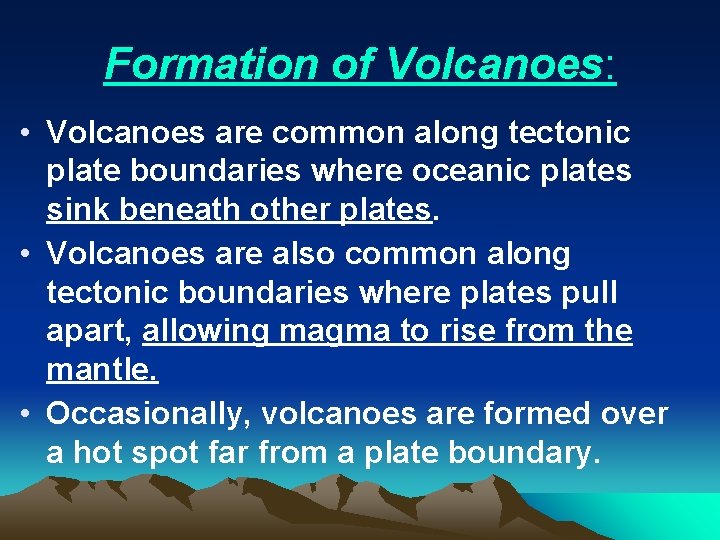 Formation of Volcanoes:

• Volcanoes are common along tectonic plate boundaries where oceanic plates sink beneath other plates.

• Volcanoes are also common along tectonic boundaries where plates pull apart, allowing magma to rise from the mantle.

• Occasionally, volcanoes are formed over a hot spot far from a plate boundary.